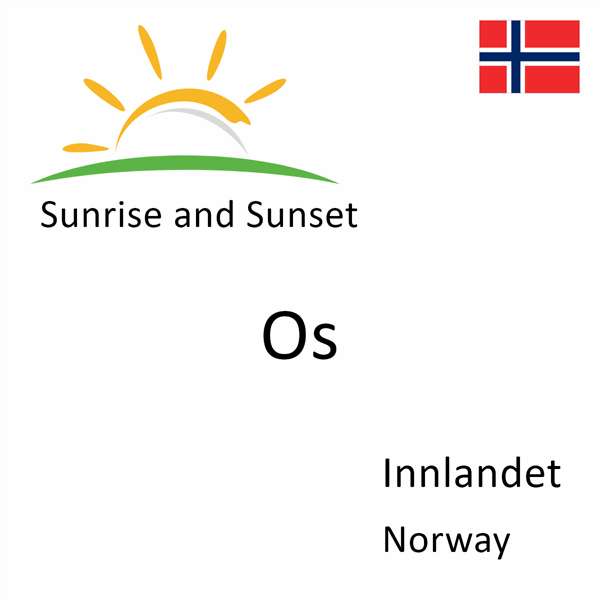 Sunrise and Sunset

Os

Innlandet

Norway